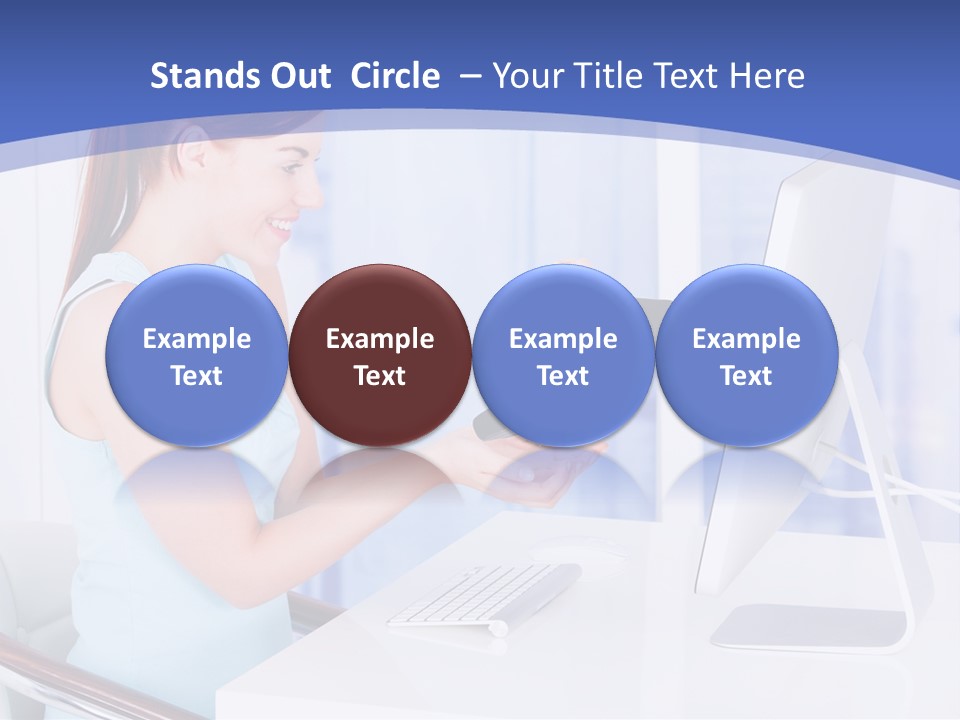 Stands Out Circle – Your Title Text Here

Example Text

Example Text

Example Text

Example Text